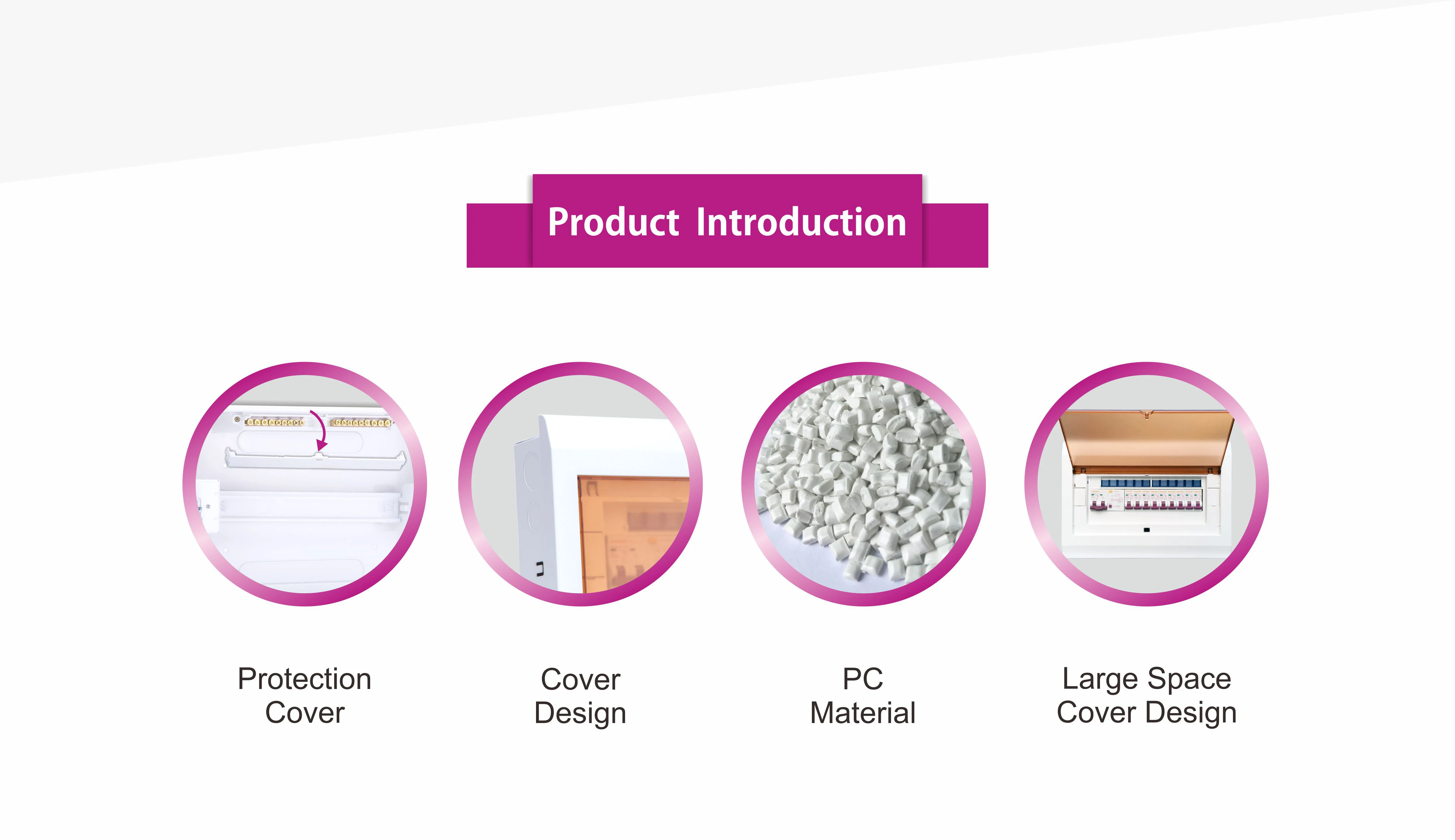 Product Introduction

Protection Cover

Cover Design

PC Material

Large Space Cover Design